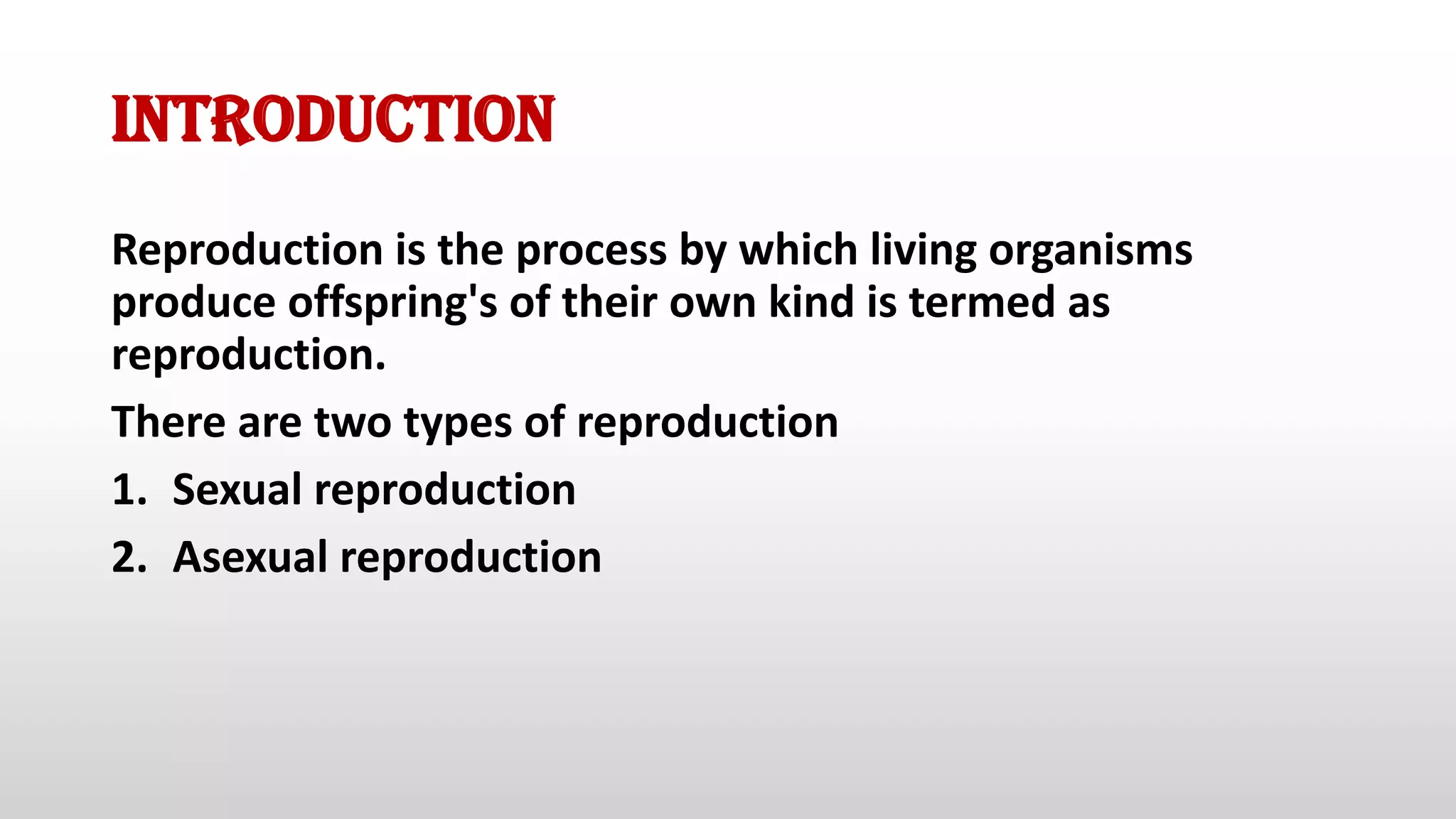 INTRODUCTION

Reproduction is the process by which living organisms produce offspring's of their own kind is termed as reproduction.

There are two types of reproduction

1. Sexual reproduction
2. Asexual reproduction